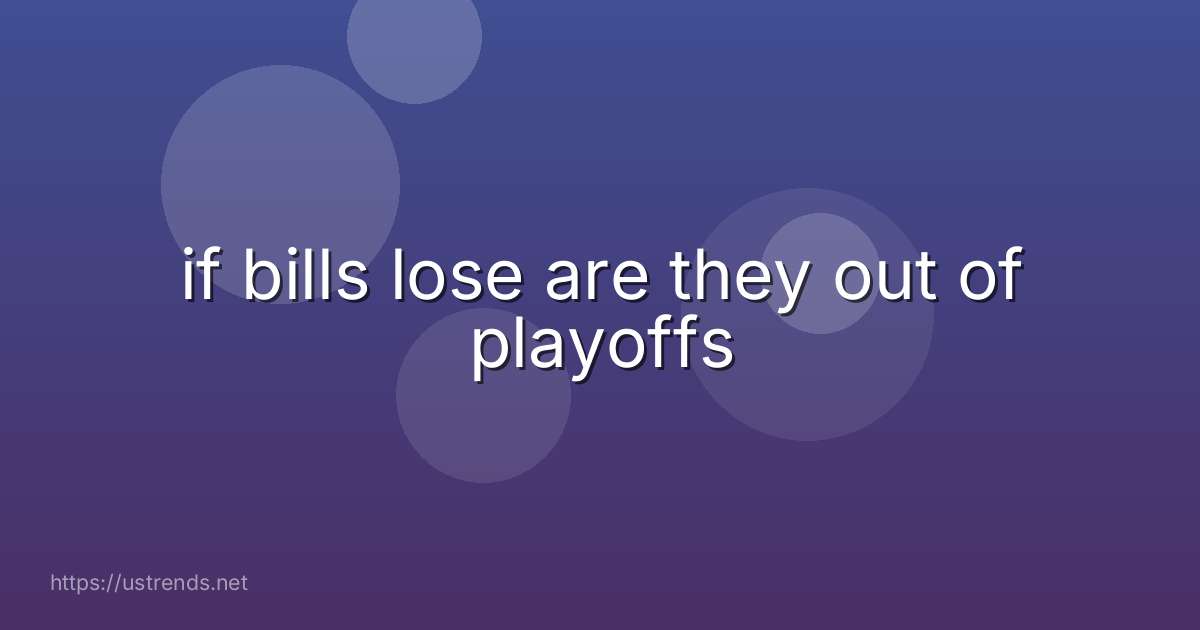 if bills lose are they out of playoffs

https://ustrends.net